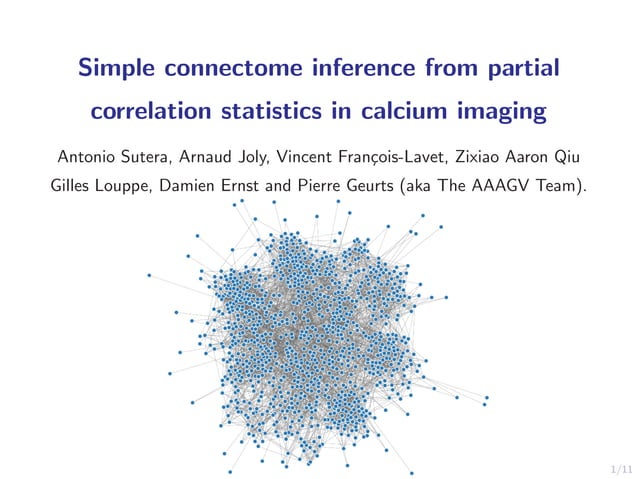 Simple connectome inference from partial correlation statistics in calcium imaging

Antonio Sutera, Arnaud Joly, Vincent François-Lavet, Zixiao Aaron Qiu Gilles Louppe, Damien Ernst and Pierre Geurts (aka The AAAGV Team).

1/11